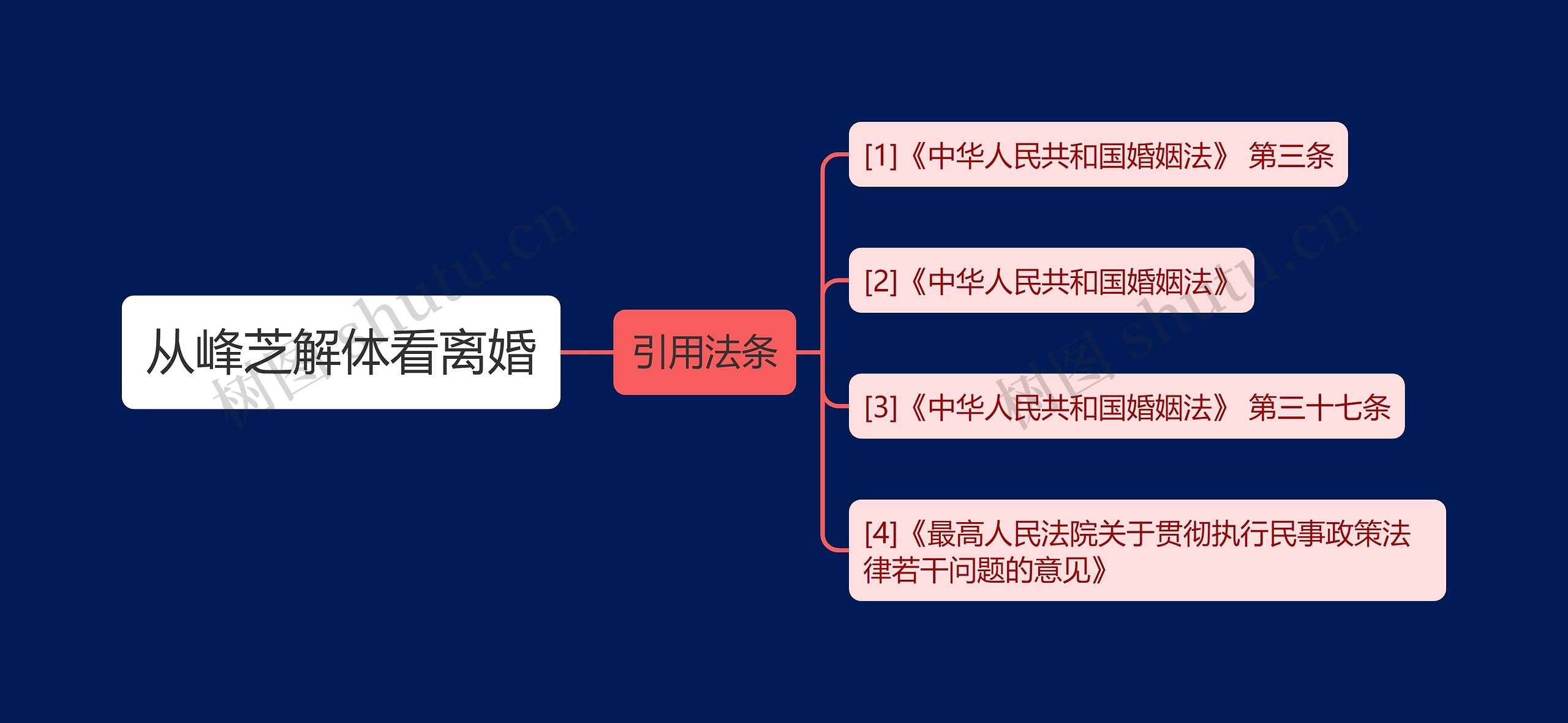 从峰芝解体看离婚

引用法条

[1]《中华人民共和国婚姻法》 第三条

[2]《中华人民共和国婚姻法》

[3]《中华人民共和国婚姻法》 第三十七条

[4]《最高人民法院关于贯彻执行民事政策法律若干问题的意见》

树图 shutu.cn

树图 shutu.cn